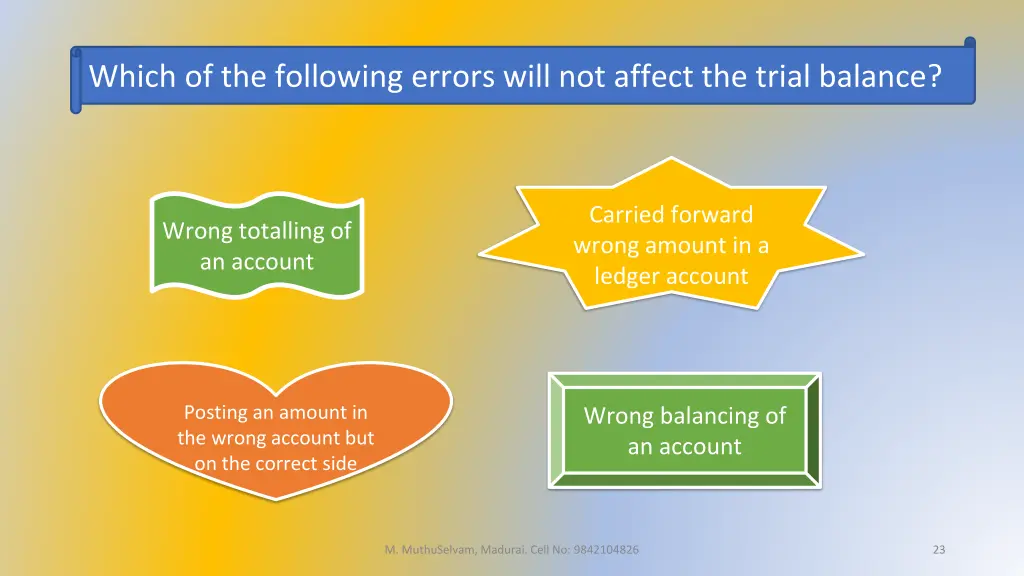 Which of the following errors will not affect the trial balance?

Wrong totalling of an account

Carried forward wrong amount in a ledger account

Posting an amount in the wrong account but on the correct side

Wrong balancing of an account

M. MuthuSelvam, Madurai. Cell No: 9842104826

23